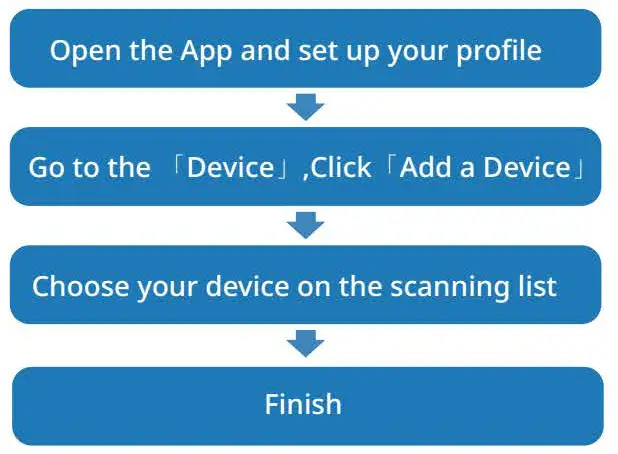 Open the App and set up your profile

Go to the 「Device」,Click「Add a Device」

Choose your device on the scanning list

Finish